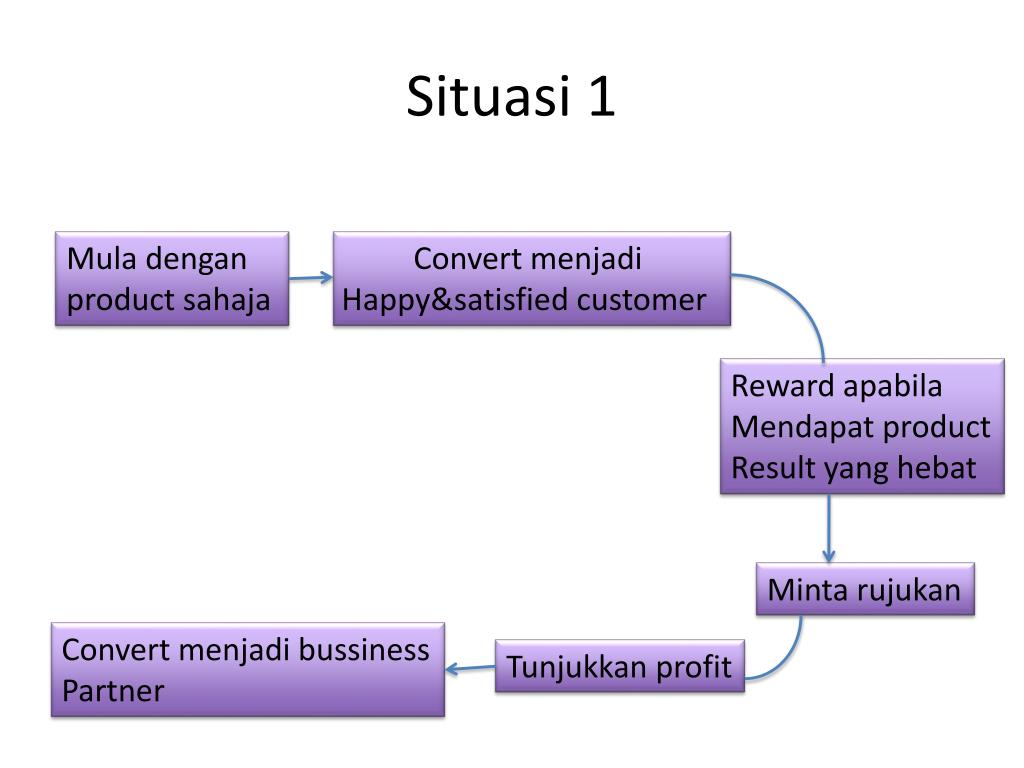 Situasi 1

Mula dengan product sahaja

Convert menjadi Happy&satisfied customer

Reward apabila Mendapat product Result yang hebat

Minta rujukan

Tunjukkan profit

Convert menjadi bussiness Partner